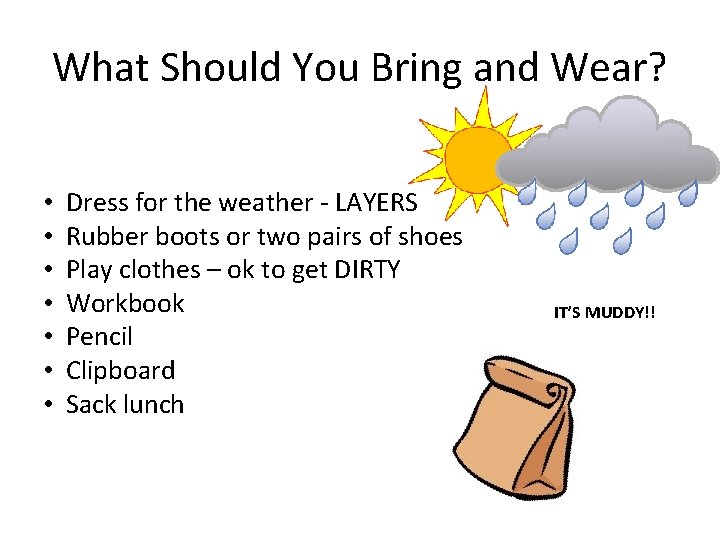 What Should You Bring and Wear?

• Dress for the weather - LAYERS
• Rubber boots or two pairs of shoes
• Play clothes – ok to get DIRTY
• Workbook
• Pencil
• Clipboard
• Sack lunch

IT'S MUDDY!!